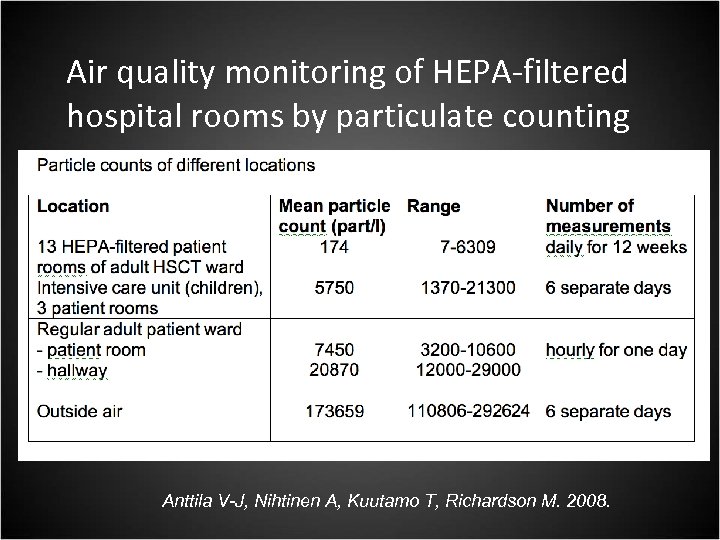 Air quality monitoring of HEPA-filtered hospital rooms by particulate counting

Particle counts of different locations

| Location | Mean particle count (part/l) | Range | Number of measurements |
|---|---|---|---|
| 13 HEPA-filtered patient rooms of adult HSCT ward | 174 | 7-6309 | daily for 12 weeks |
| Intensive care unit (children), 3 patient rooms | 5750 | 1370-21300 | 6 separate days |
| Regular adult patient ward | | | |
| - patient room | 7450 | 3200-10600 | hourly for one day |
| - hallway | 20870 | 12000-29000 | |
| Outside air | 173659 | 110806-292624 | 6 separate days |

Anttila V-J, Nihtinen A, Kuutamo T, Richardson M. 2008.